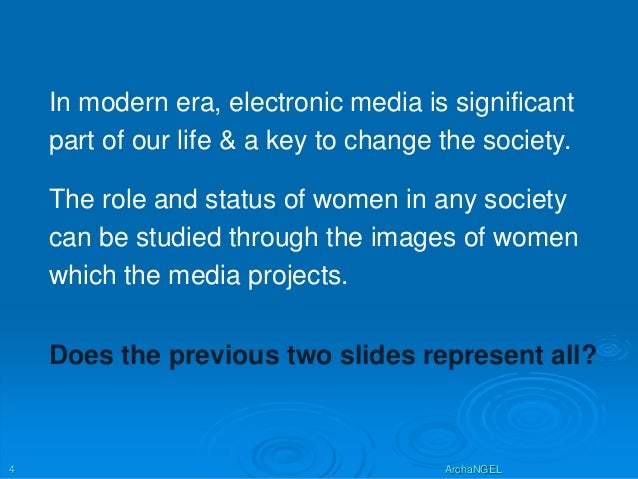 In modern era, electronic media is significant part of our life & a key to change the society.

The role and status of women in any society can be studied through the images of women which the media projects.

Does the previous two slides represent all?

4

ArchaNGEL